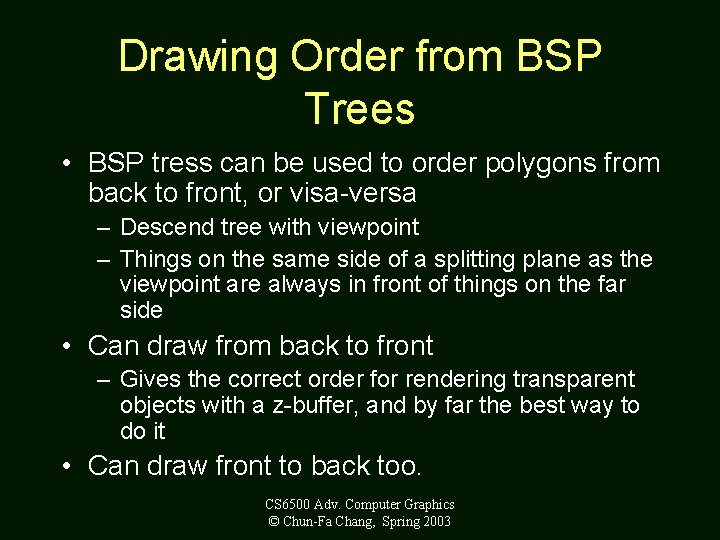 Drawing Order from BSP Trees

• BSP tress can be used to order polygons from back to front, or visa-versa
– Descend tree with viewpoint
– Things on the same side of a splitting plane as the viewpoint are always in front of things on the far side
• Can draw from back to front
– Gives the correct order for rendering transparent objects with a z-buffer, and by far the best way to do it
• Can draw front to back too.

CS6500 Adv. Computer Graphics
© Chun-Fa Chang, Spring 2003